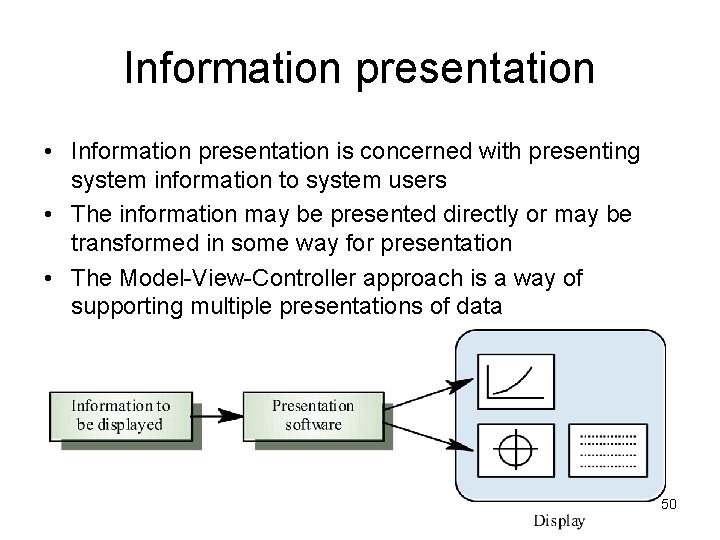 Information presentation

• Information presentation is concerned with presenting system information to system users
• The information may be presented directly or may be transformed in some way for presentation
• The Model-View-Controller approach is a way of supporting multiple presentations of data

Information to be displayed

Presentation software

Display

50